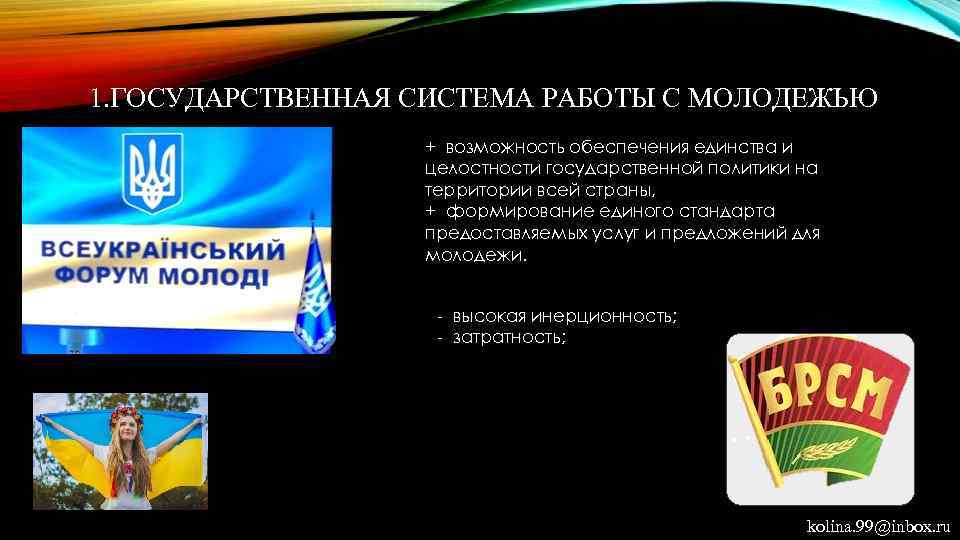 1.ГОСУДАРСТВЕННАЯ СИСТЕМА РАБОТЫ С МОЛОДЕЖЬЮ

ВСЕУКРАЇНСЬКИЙ ФОРУМ МОЛОДІ

+ возможность обеспечения единства и целостности государственной политики на территории всей страны,
+ формирование единого стандарта предоставляемых услуг и предложений для молодежи.

- высокая инерционность;
- затратность;

БРСМ

kolina.99@inbox.ru